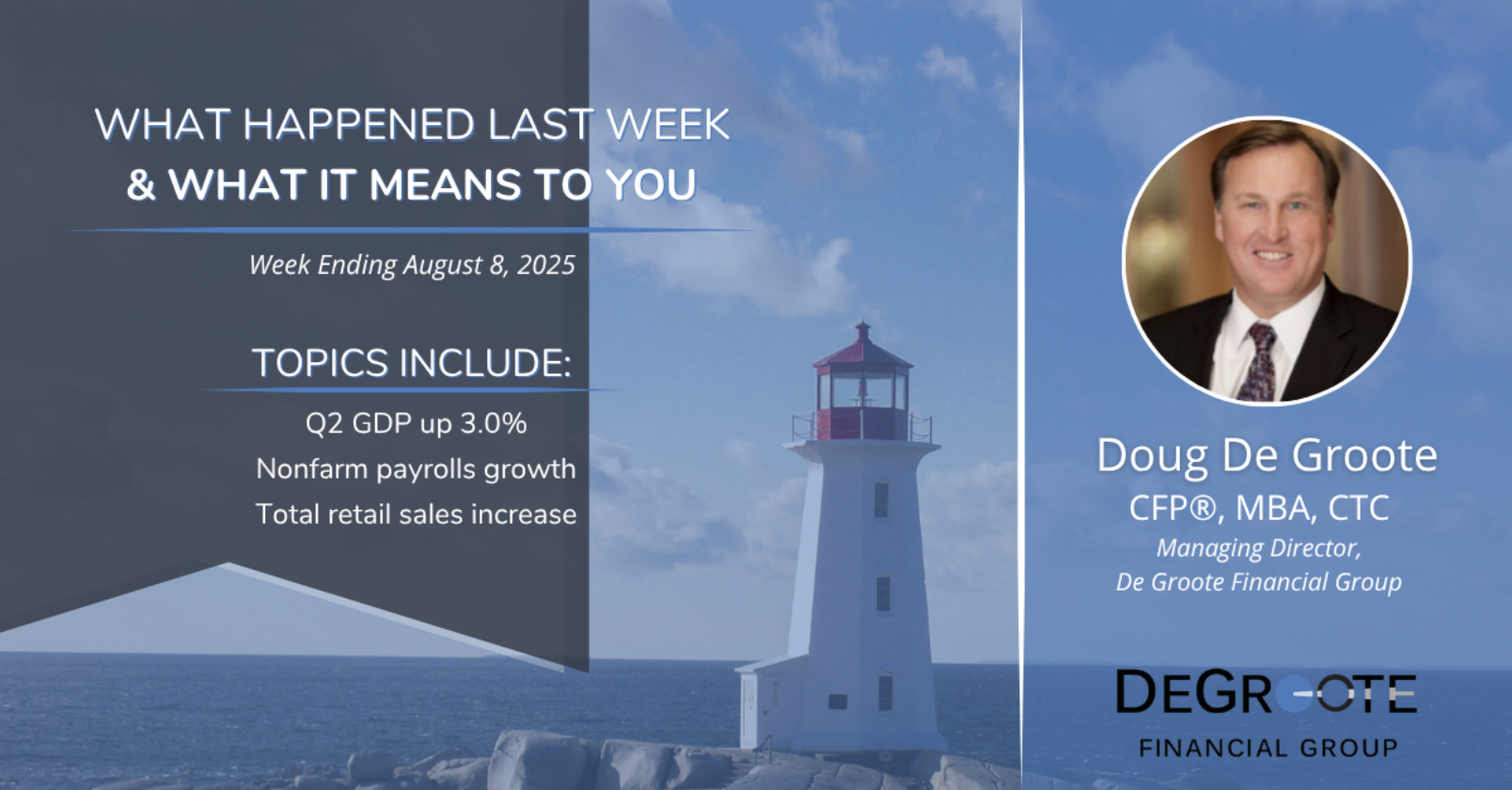 WHAT HAPPENED LAST WEEK
& WHAT IT MEANS TO YOU

Week Ending August 8, 2025

TOPICS INCLUDE:

Q2 GDP up 3.0%
Nonfarm payrolls growth
Total retail sales increase

Doug De Groote
CFP®, MBA, CTC
Managing Director,
De Groote Financial Group

DEGROOTE
FINANCIAL GROUP